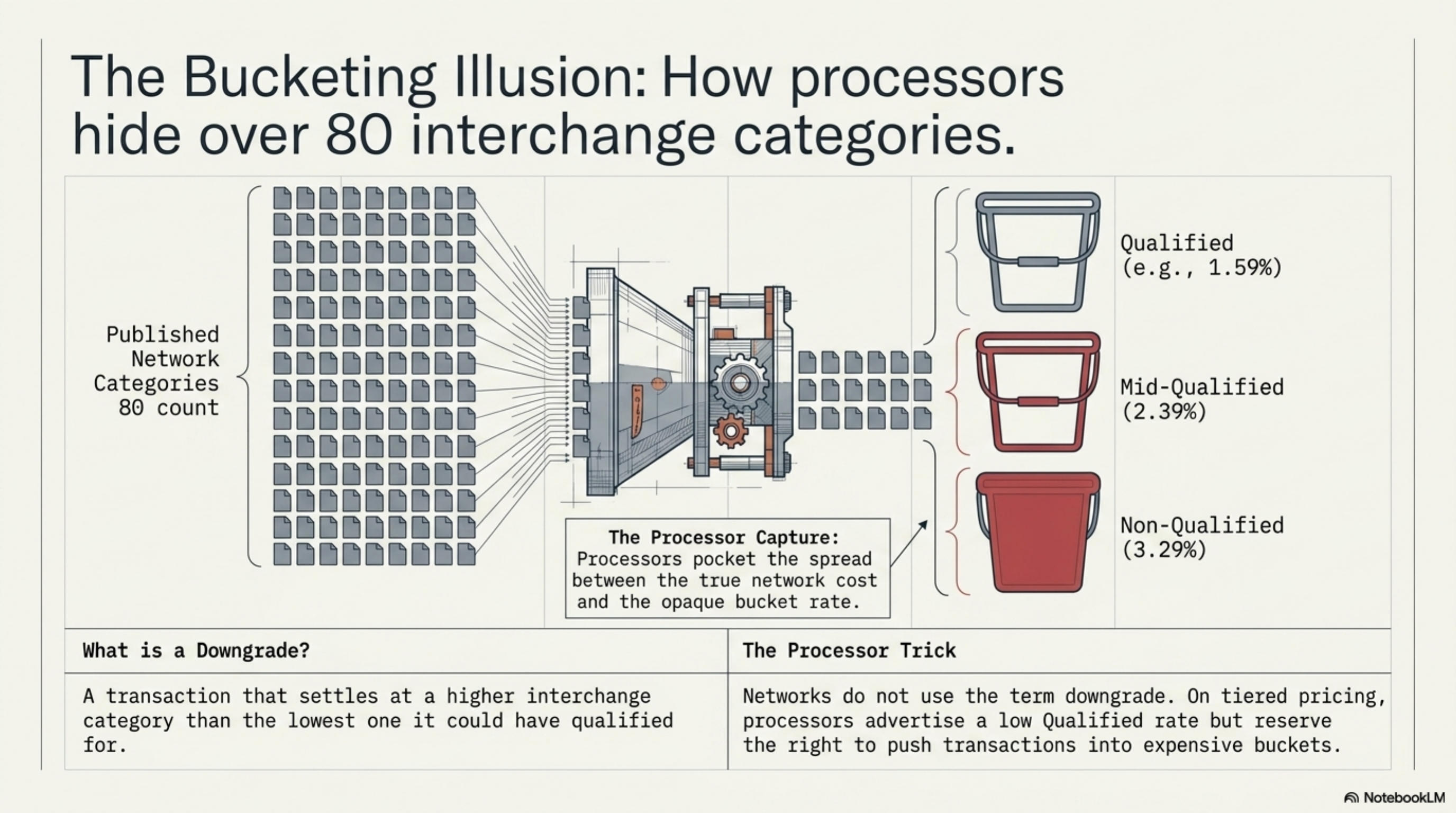 The Bucketing Illusion: How processors hide over 80 interchange categories.

Published Network Categories 80 count

Qualified (e.g., 1.59%)

Mid-Qualified (2.39%)

Non-Qualified (3.29%)

The Processor Capture:
Processors pocket the spread between the true network cost and the opaque bucket rate.

| What is a Downgrade? | The Processor Trick |
|---|---|
| A transaction that settles at a higher interchange category than the lowest one it could have qualified for. | Networks do not use the term downgrade. On tiered pricing, processors advertise a low Qualified rate but reserve the right to push transactions into expensive buckets. |

NotebookLM